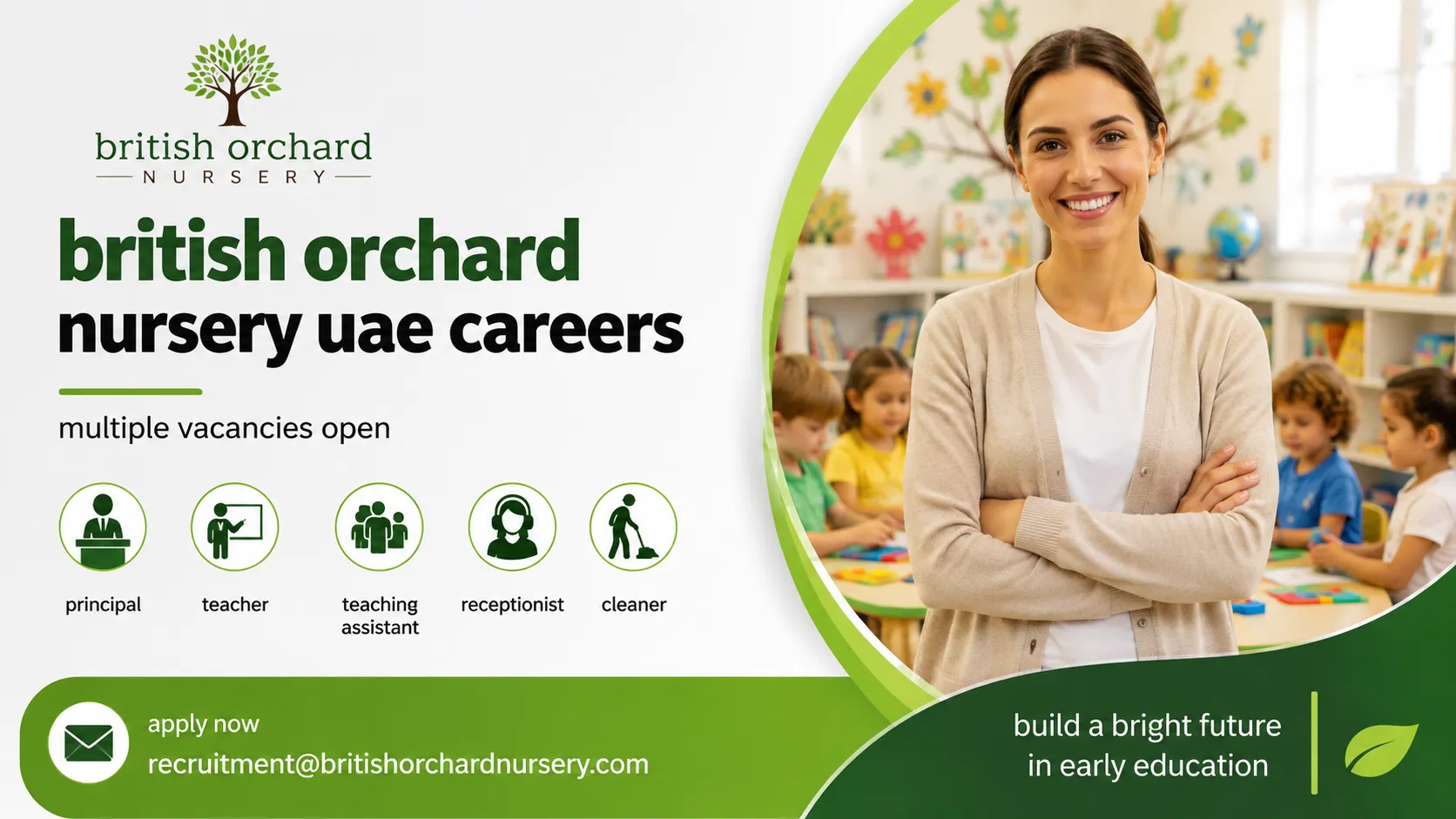 british orchard
NURSERY

british orchard nursery uae careers

multiple vacancies open

principal

teacher

teaching assistant

receptionist

cleaner

apply now
recruitment@britishorchardnursery.com

build a bright future in early education